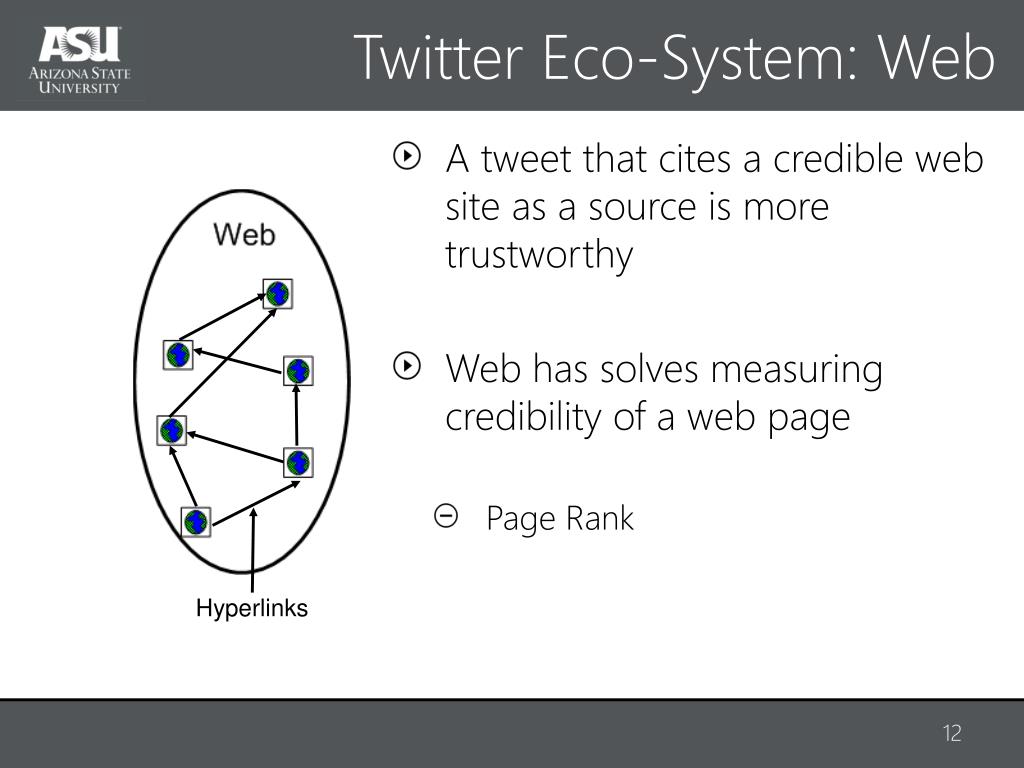 ASU
ARIZONA STATE UNIVERSITY

Twitter Eco-System: Web

Web

Hyperlinks

A tweet that cites a credible web site as a source is more trustworthy

Web has solves measuring credibility of a web page

Page Rank

12